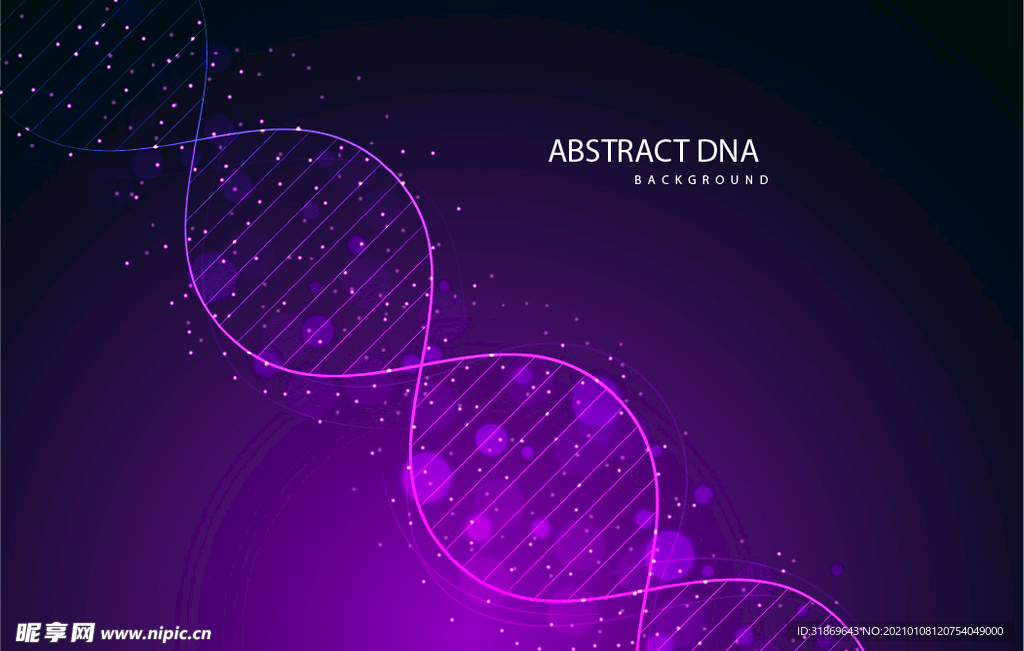 ABSTRACT DNA
BACKGROUND

昵享网 www.nipic.cn

ID:31869643 NO:20210108120754049000